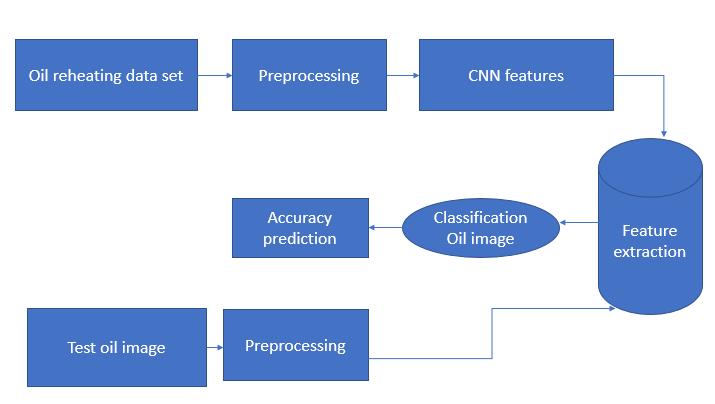 Oil reheating data set

Preprocessing

CNN features

Feature extraction

Classification Oil image

Accuracy prediction

Test oil image

Preprocessing